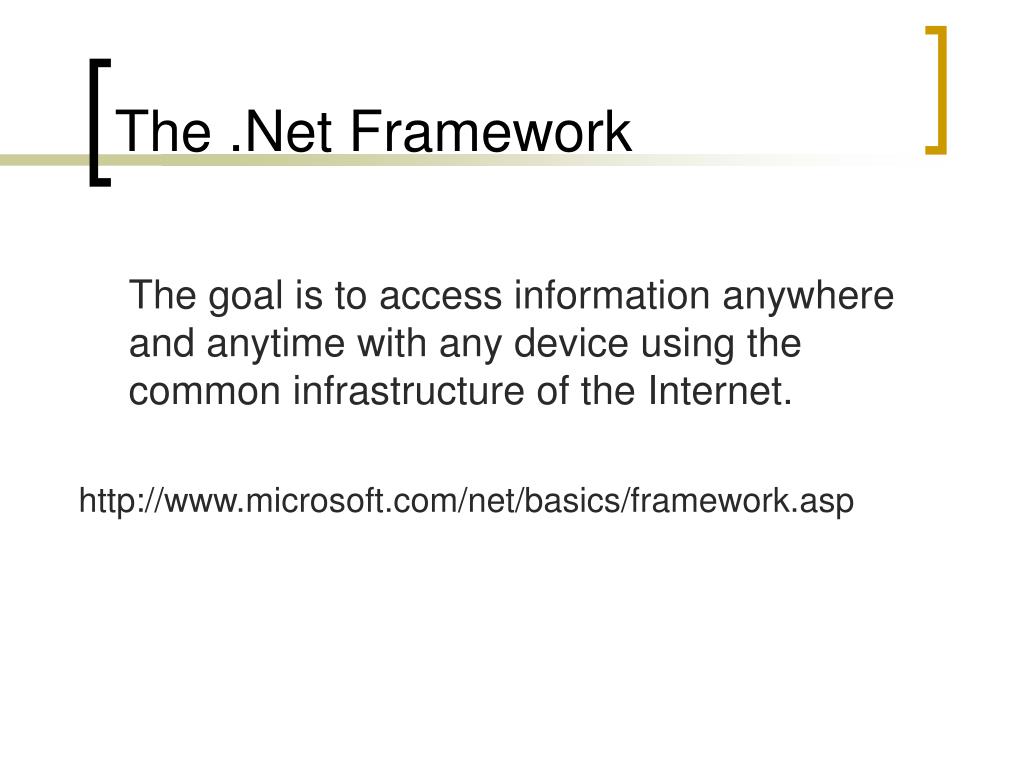 The .Net Framework

The goal is to access information anywhere and anytime with any device using the common infrastructure of the Internet.

http://www.microsoft.com/net/basics/framework.asp